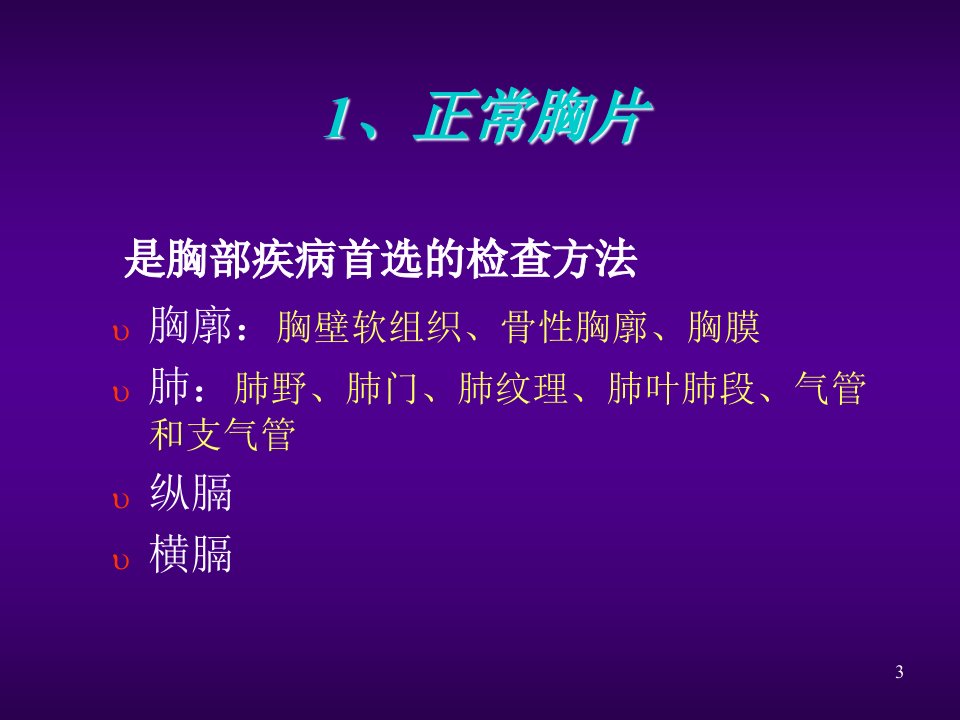 1、正常胸片

是胸部疾病首选的检查方法

υ 胸廓：胸壁软组织、骨性胸廓、胸膜

υ 肺：肺野、肺门、肺纹理、肺叶肺段、气管和支气管

υ 纵膈

υ 横膈

3